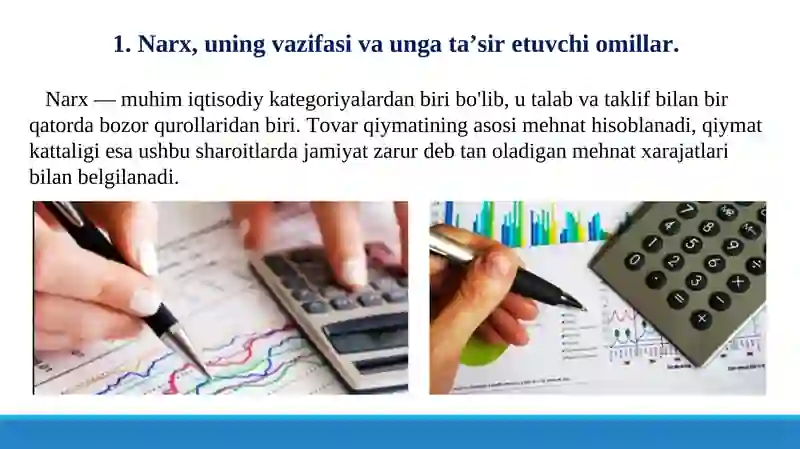 1. Narx, uning vazifasi va unga ta’sir etuvchi omillar.

Narx — muhim iqtisodiy kategoriyalardan biri bo'lib, u talab va taklif bilan bir qatorda bozor qurollaridan biri. Tovar qiymatining asosi mehnat hisoblanadi, qiymat kattaligi esa ushbu sharoitlarda jamiyat zarur deb tan oladigan mehnat xarajatlari bilan belgilanadi.